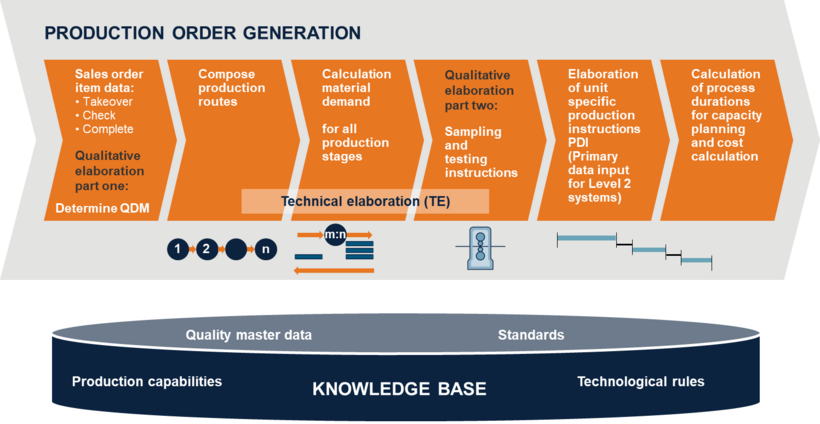 PRODUCTION ORDER GENERATION

Sales order item data:
• Takeover
• Check
• Complete

Qualitative elaboration part one:

Determine QDM

Compose production routes

Calculation material demand

for all production stages

Qualitative elaboration part two:

Sampling and testing instructions

Elaboration of unit specific production instructions PDI (Primary data input for Level 2 systems)

Calculation of process durations for capacity planning and cost calculation

Technical elaboration (TE)

1 2 n

m:n

Quality master data

Standards

Production capabilities

KNOWLEDGE BASE

Technological rules